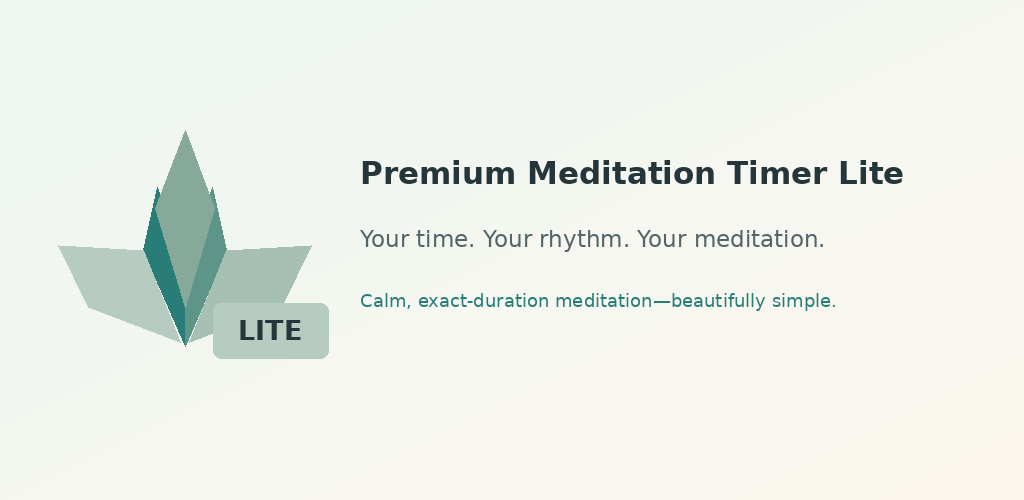 LITE

Premium Meditation Timer Lite

Your time. Your rhythm. Your meditation.

Calm, exact-duration meditation—beautifully simple.